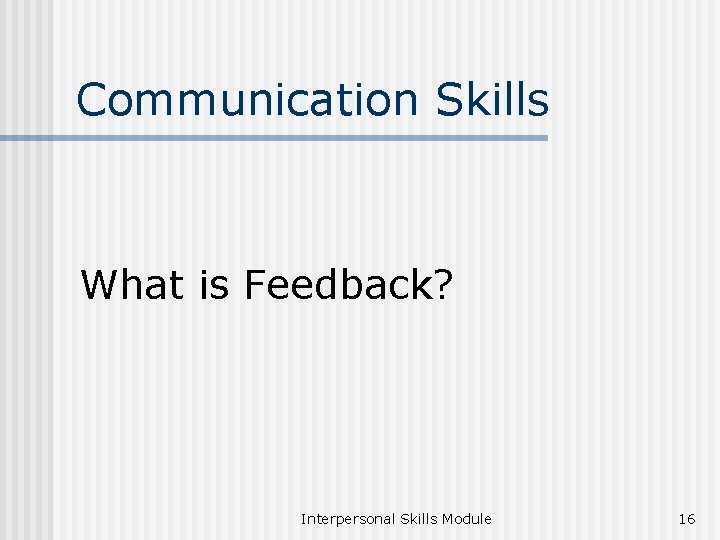 Communication Skills

What is Feedback?

Interpersonal Skills Module

16